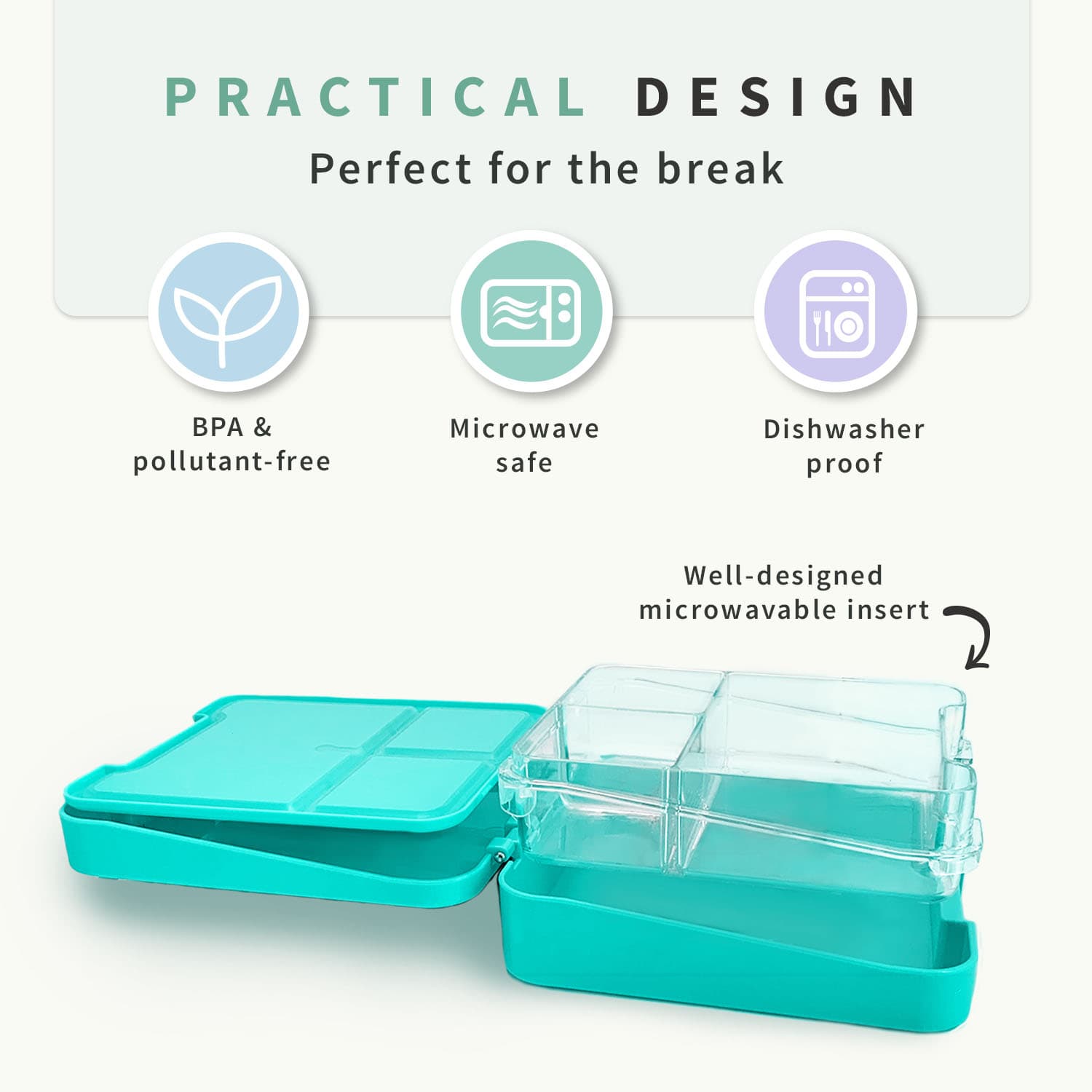 PRACTICAL DESIGN
Perfect for the break

BPA & pollutant-free

Microwave safe

Dishwasher proof

Well-designed microwavable insert